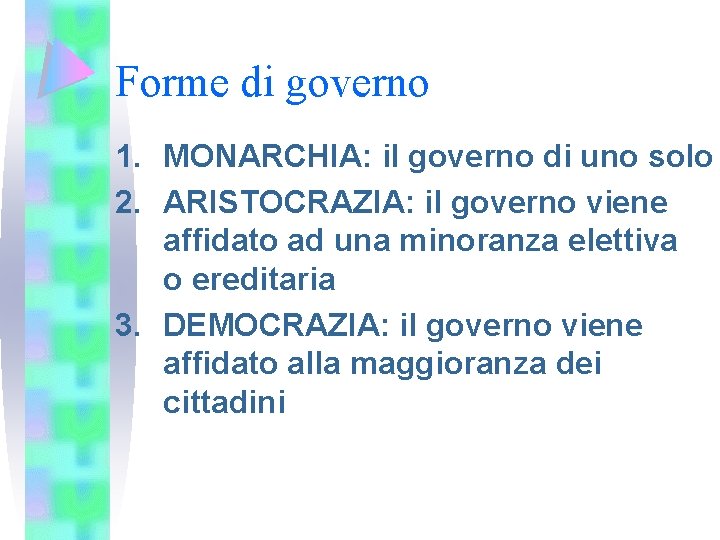 Forme di governo

1. MONARCHIA: il governo di uno solo
2. ARISTOCRAZIA: il governo viene affidato ad una minoranza elettiva o ereditaria
3. DEMOCRAZIA: il governo viene affidato alla maggioranza dei cittadini